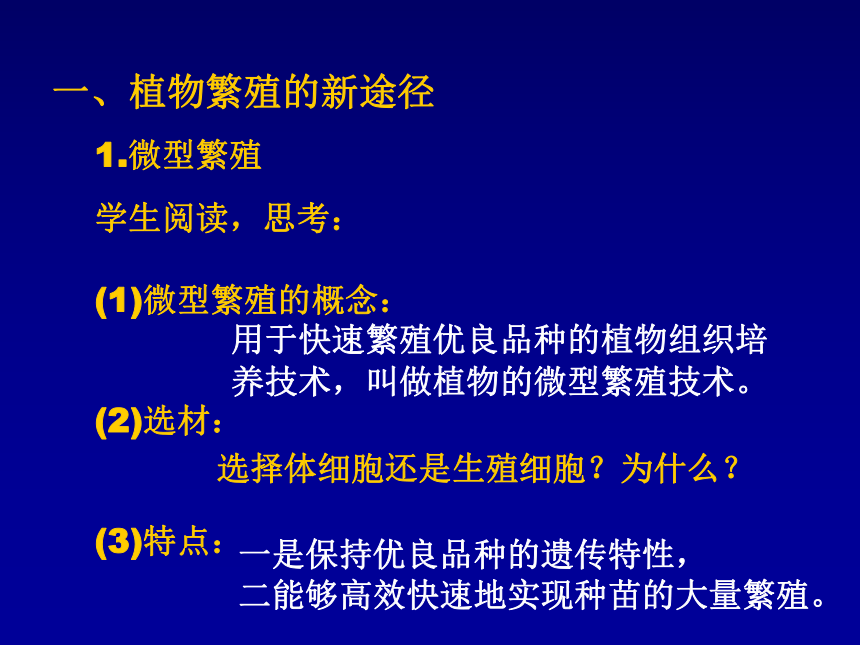 一、植物繁殖的新途径

1.微型繁殖

学生阅读，思考：

(1)微型繁殖的概念：

用于快速繁殖优良品种的植物组织培养技术，叫做植物的微型繁殖技术。

(2)选材：

选择体细胞还是生殖细胞？为什么？

(3)特点：一是保持优良品种的遗传特性，
二能够高效快速地实现种苗的大量繁殖。